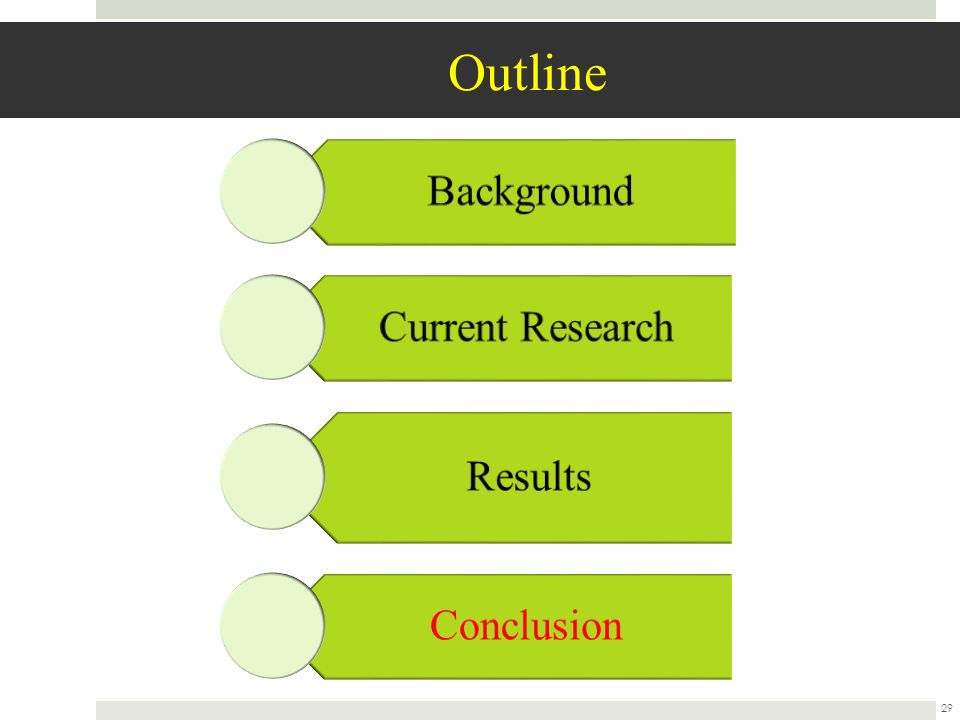 Outline

Background

Current Research

Results

Conclusion

29